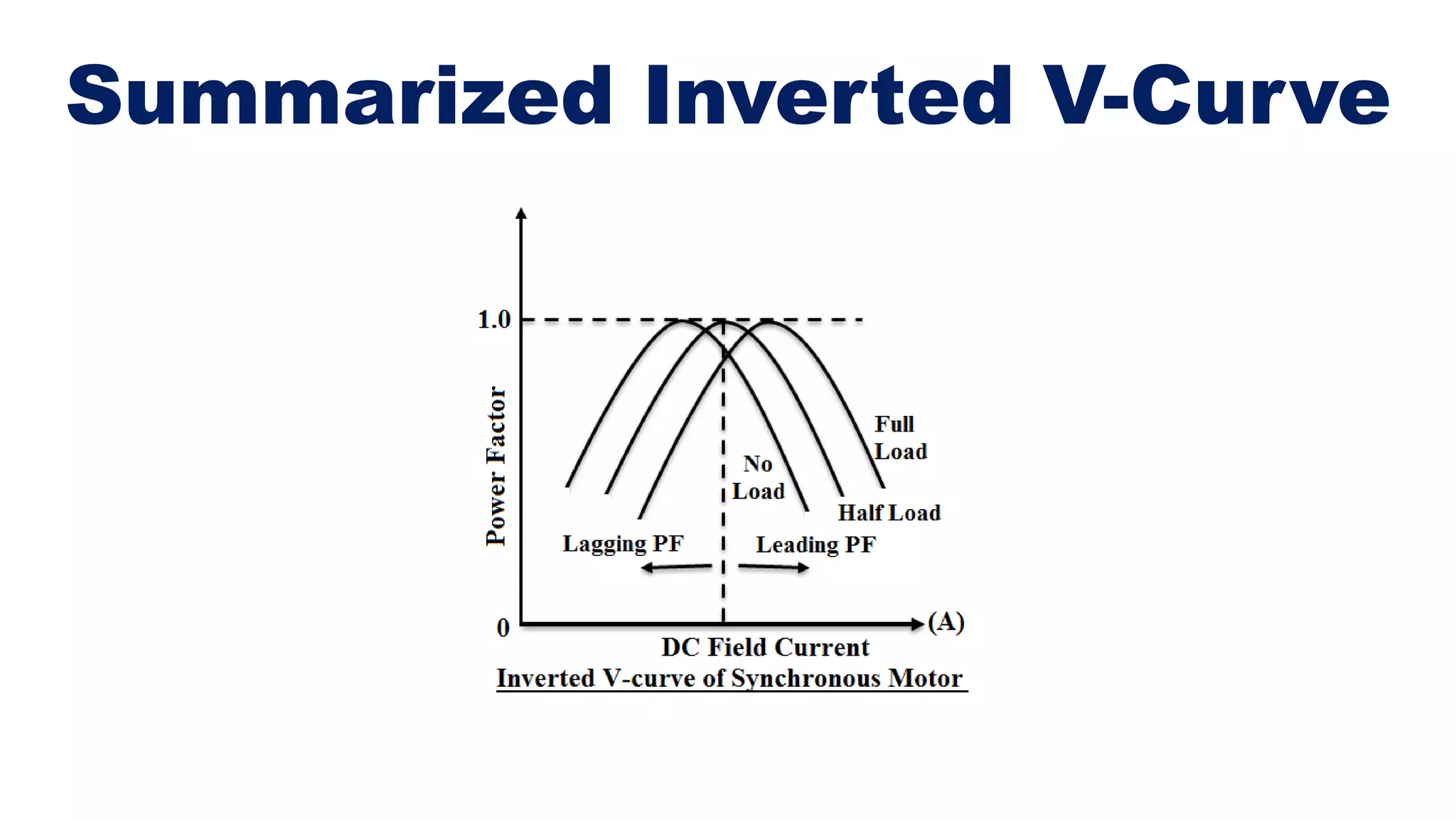 Summarized Inverted V-Curve

1.0

Power Factor

Full Load

No Load

Half Load

Lagging PF

Leading PF

0

(A)

DC Field Current

Inverted V-curve of Synchronous Motor